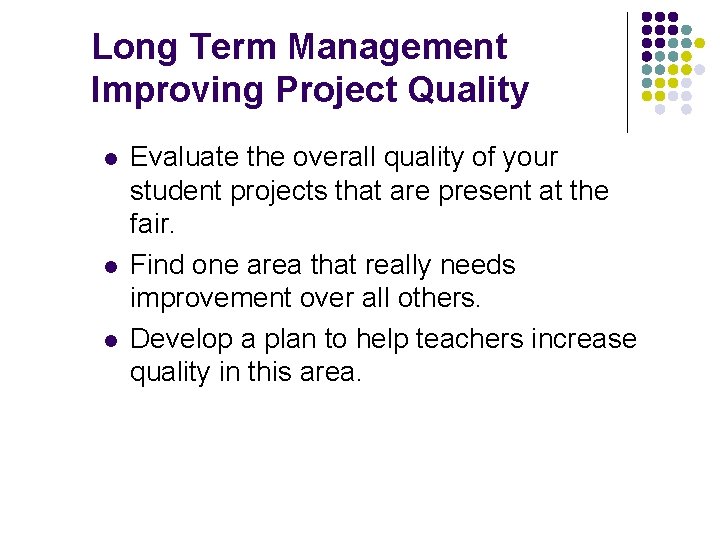 Long Term Management
Improving Project Quality

- Evaluate the overall quality of your student projects that are present at the fair.
- Find one area that really needs improvement over all others.
- Develop a plan to help teachers increase quality in this area.